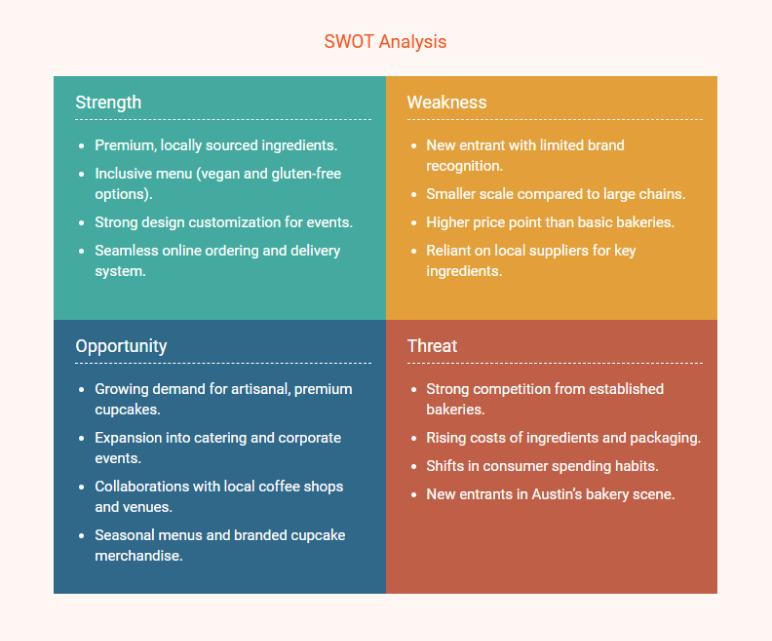 SWOT Analysis

Strength

- Premium, locally sourced ingredients.
- Inclusive menu (vegan and gluten-free options).
- Strong design customization for events.
- Seamless online ordering and delivery system.

Weakness

- New entrant with limited brand recognition.
- Smaller scale compared to large chains.
- Higher price point than basic bakeries.
- Reliant on local suppliers for key ingredients.

Opportunity

- Growing demand for artisanal, premium cupcakes.
- Expansion into catering and corporate events.
- Collaborations with local coffee shops and venues.
- Seasonal menus and branded cupcake merchandise.

Threat

- Strong competition from established bakeries.
- Rising costs of ingredients and packaging.
- Shifts in consumer spending habits.
- New entrants in Austin's bakery scene.